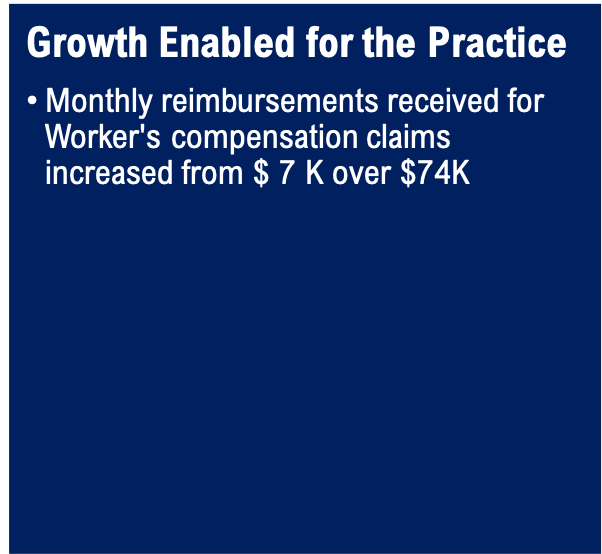 Growth Enabled for the Practice

• Monthly reimbursements received for Worker's compensation claims increased from \$ 7 K over \$74K